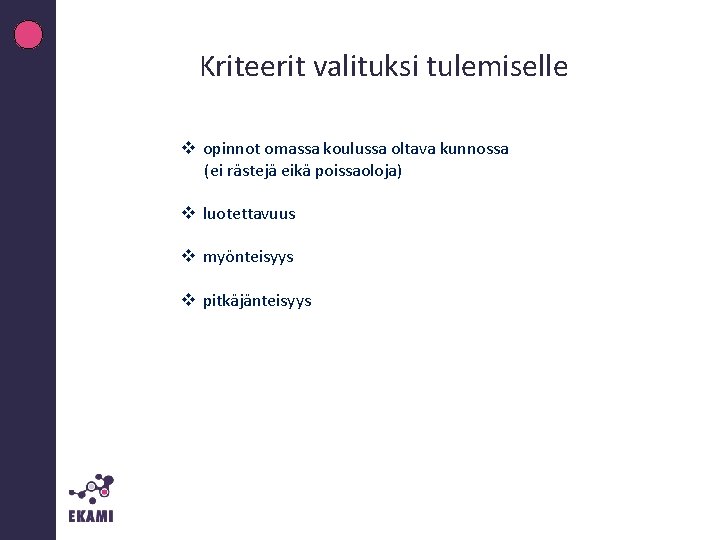 Kriteerit valituksi tulemiselle

❖ opinnot omassa koulussa oltava kunnossa (ei rästejä eikä poissaoloja)

❖ luotettavuus

❖ myönteisyys

❖ pitkäjänteisyys

EKAMI